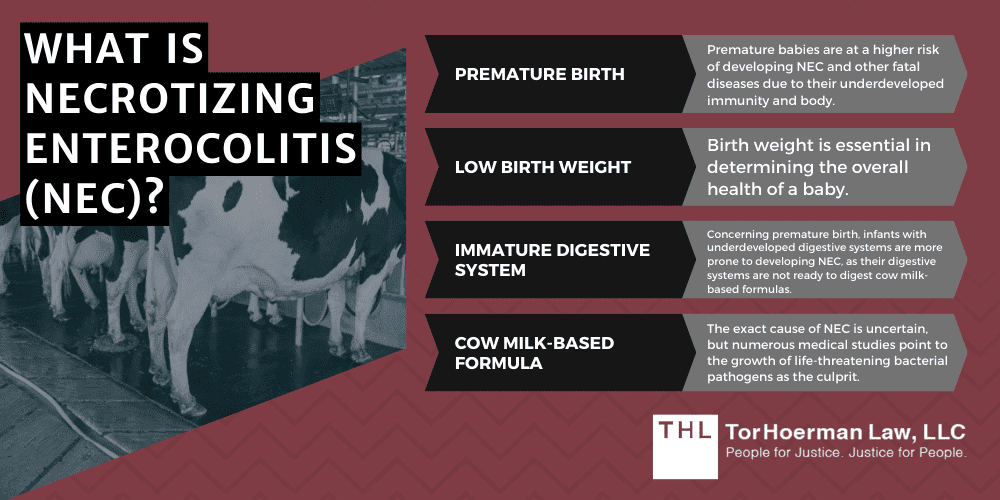 WHAT IS NECROTIZING ENTEROCOLITIS (NEC)?

PREMATURE BIRTH

Premature babies are at a higher risk of developing NEC and other fatal diseases due to their underdeveloped immunity and body.

LOW BIRTH WEIGHT

Birth weight is essential in determining the overall health of a baby.

IMMATURE DIGESTIVE SYSTEM

Concerning premature birth, infants with underdeveloped digestive systems are more prone to developing NEC, as their digestive systems are not ready to digest cow milk-based formulas.

COW MILK-BASED FORMULA

The exact cause of NEC is uncertain, but numerous medical studies point to the growth of life-threatening bacterial pathogens as the culprit.

THL TorHoerman Law, LLC
People for Justice. Justice for People.